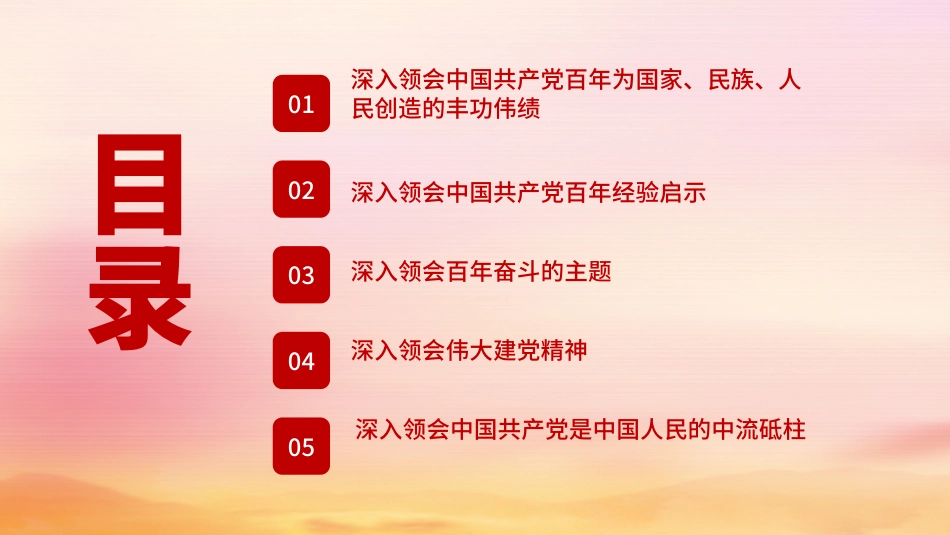 目录

01 深入领会中国共产党百年为国家、民族、人民创造的丰功伟绩

02 深入领会中国共产党百年经验启示

03 深入领会百年奋斗的主题

04 深入领会伟大建党精神

05 深入领会中国共产党是中国人民的中流砥柱